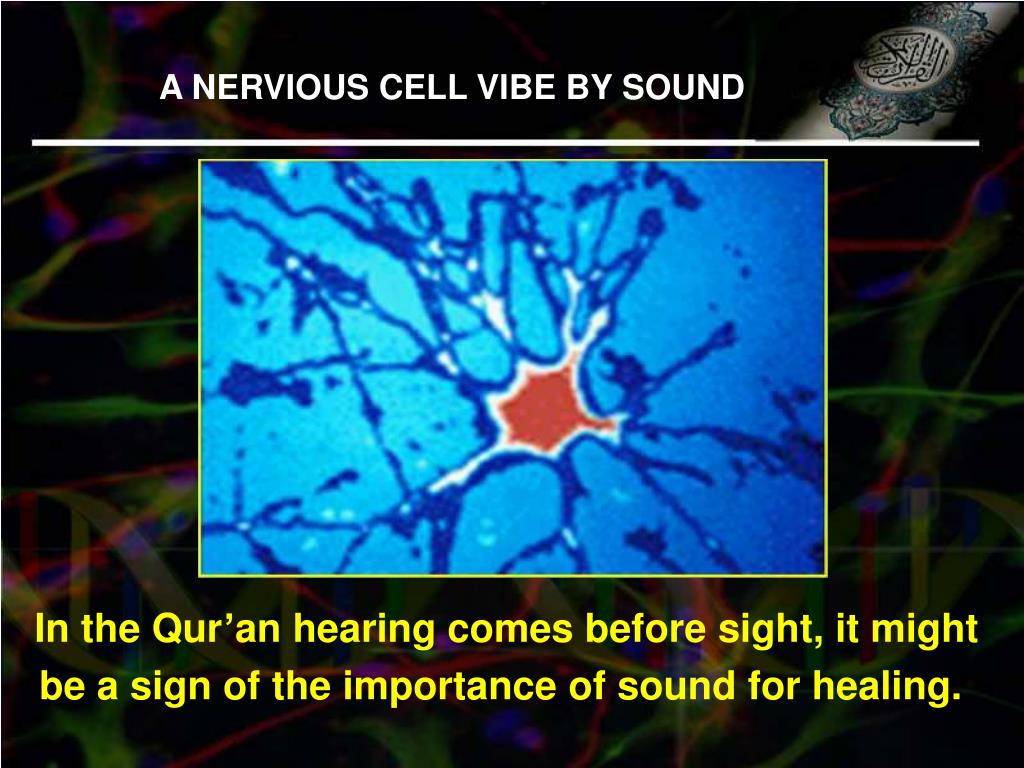 A NERVIOUS CELL VIBE BY SOUND

In the Qur’an hearing comes before sight, it might be a sign of the importance of sound for healing.